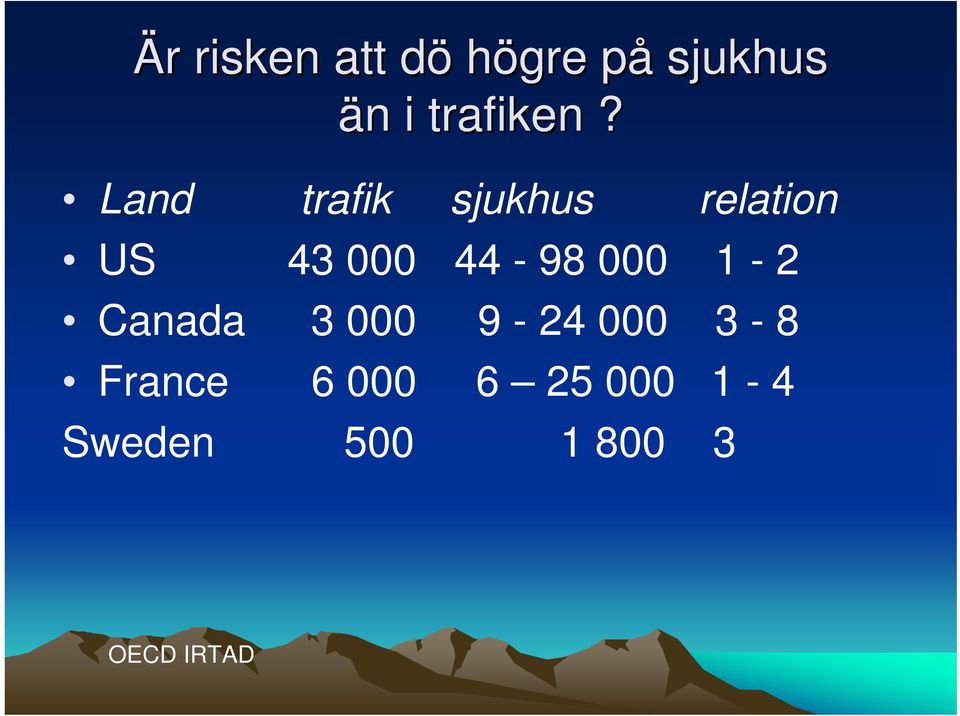 Är risken att dö högre på sjukhus än i trafiken ?

| Land | trafik | sjukhus | relation |
|---|---|---|---|
| US | 43 000 | 44 - 98 000 | 1 - 2 |
| Canada | 3 000 | 9 - 24 000 | 3 - 8 |
| France | 6 000 | 6 – 25 000 | 1 - 4 |
| Sweden | 500 | 1 800 | 3 |

OECD IRTAD